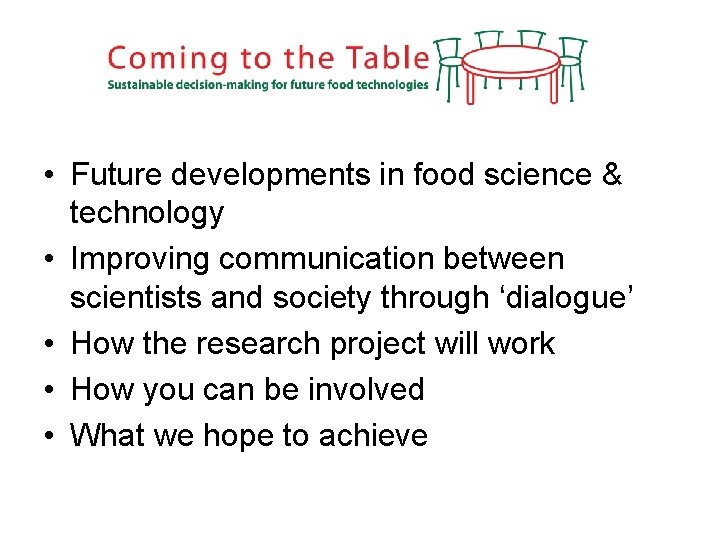 Coming to the Table
Sustainable decision-making for future food technologies

• Future developments in food science & technology
• Improving communication between scientists and society through ‘dialogue’
• How the research project will work
• How you can be involved
• What we hope to achieve